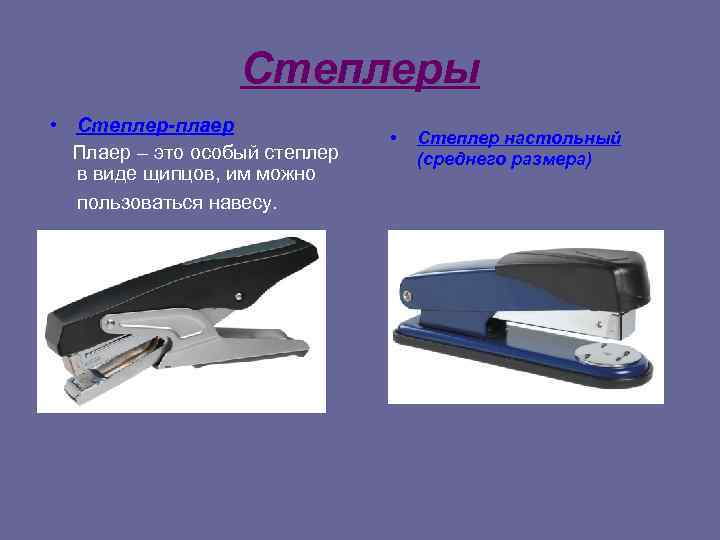 Степлеры

• Степлер-плаер
Плаер – это особый степлер в виде щипцов, им можно пользоваться навесу.

• Степлер настольный (среднего размера)